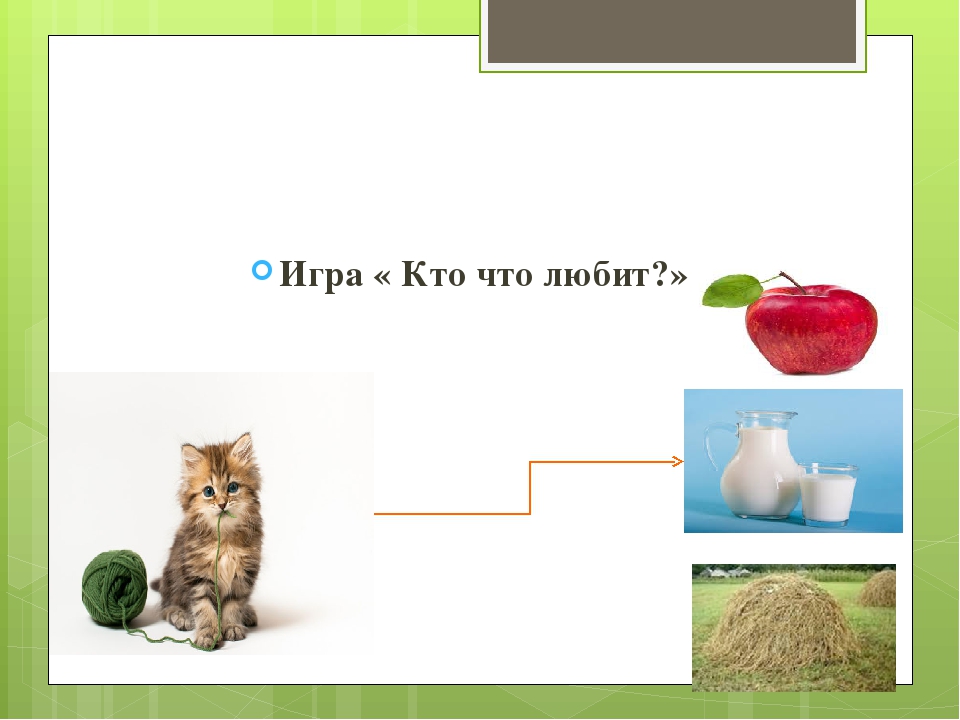 Игра « Кто что любит?»